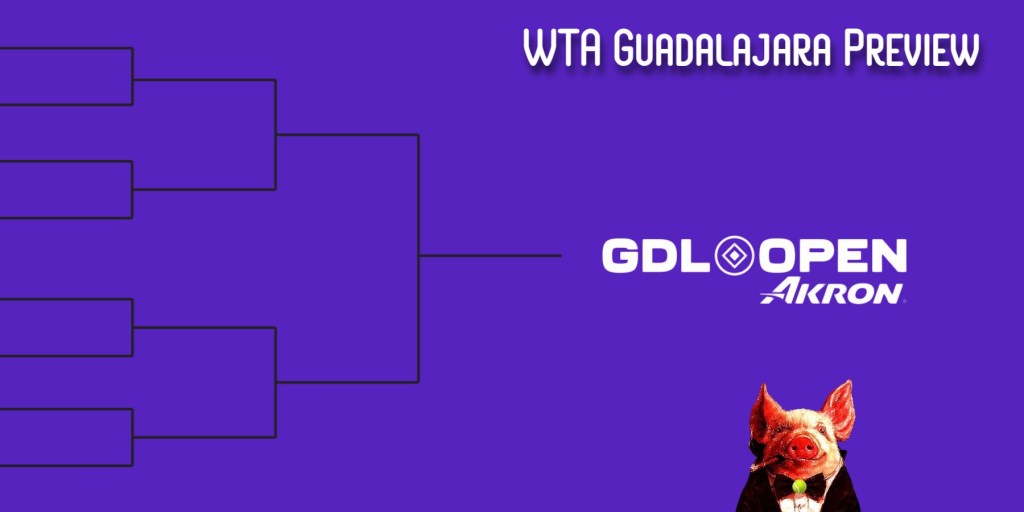 WTA Guadalajara Preview

GDL OPEN
AKRON